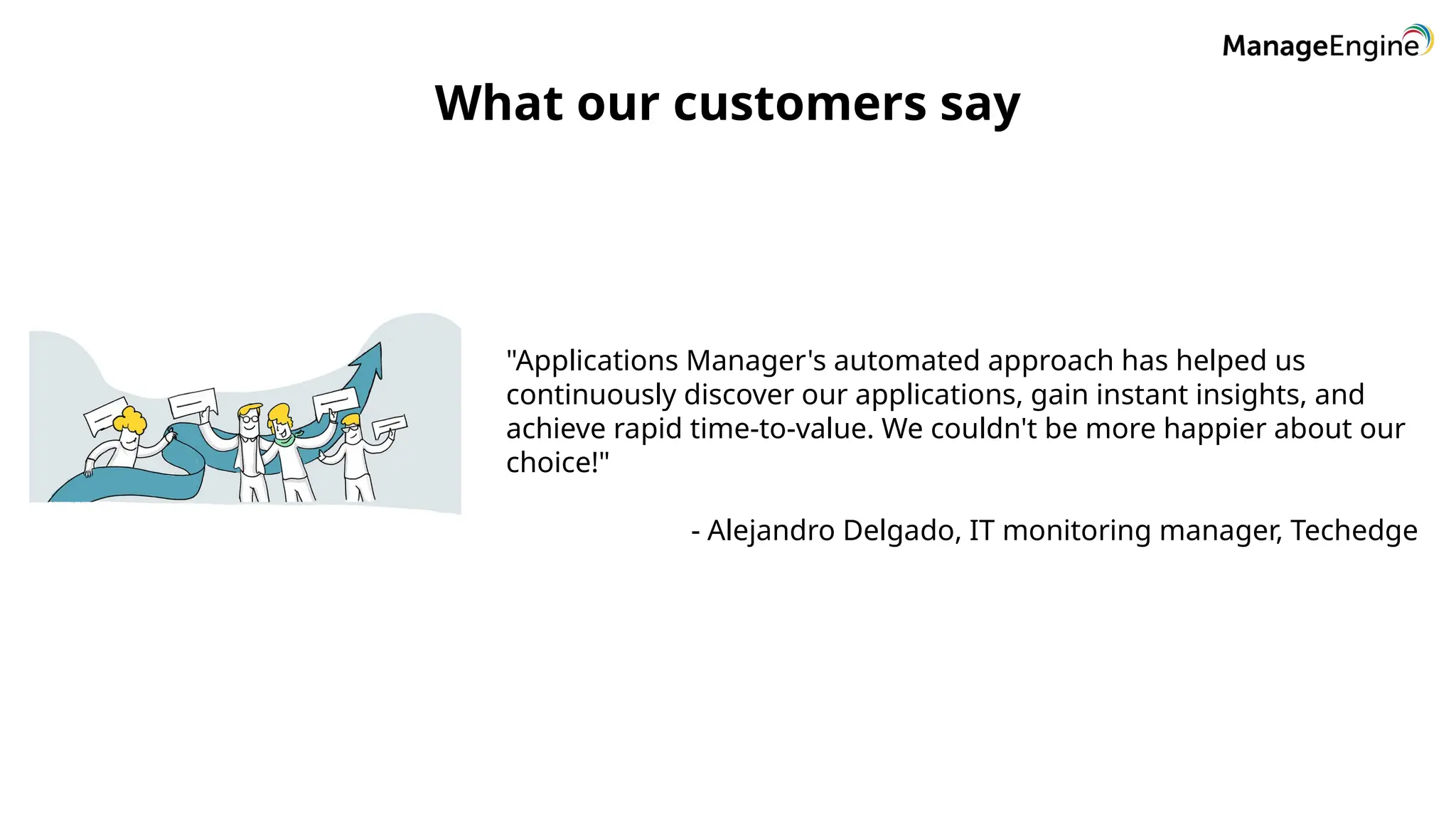 ManageEngine

What our customers say

"Applications Manager's automated approach has helped us continuously discover our applications, gain instant insights, and achieve rapid time-to-value. We couldn't be more happier about our choice!"

- Alejandro Delgado, IT monitoring manager, Techedge